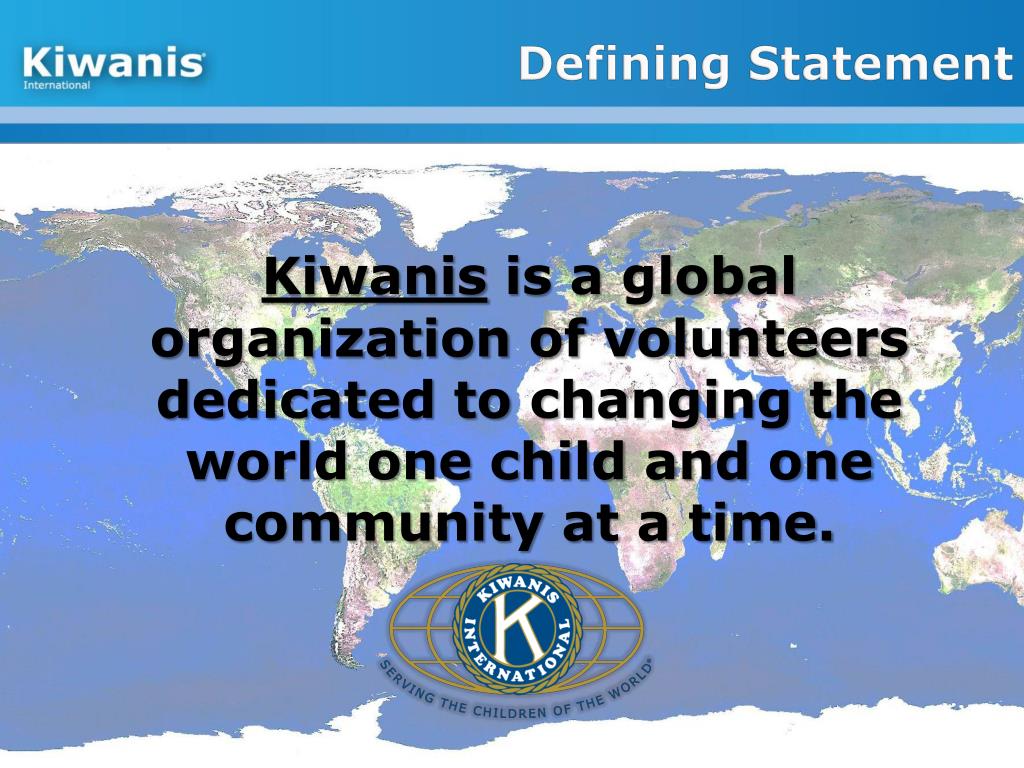 Kiwanis
International

Defining Statement

Kiwanis is a global organization of volunteers dedicated to changing the world one child and one community at a time.

KIWANIS INTERNATIONAL
K
SERVING THE CHILDREN OF THE WORLD